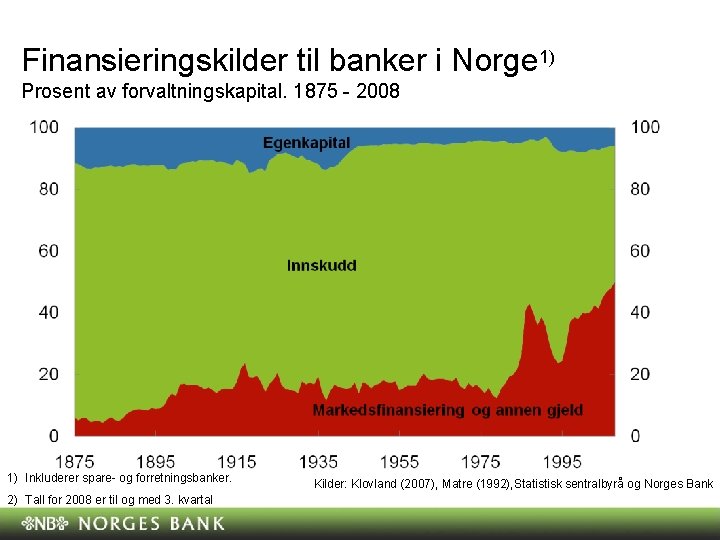 Finansieringskilder til banker i Norge$^{1)}$
Prosent av forvaltningskapital. 1875 - 2008

100
80
60
40
20
0

100
80
60
40
20
0

Egenkapital

Innskudd

Markedsfinansiering og annen gjeld

1875 1895 1915 1935 1955 1975 1995

1) Inkluderer spare- og forretningsbanker.
2) Tall for 2008 er til og med 3. kvartal

Kilder: Klovland (2007), Matre (1992),Statistisk sentralbyrå og Norges Bank

NB NORGES BANK